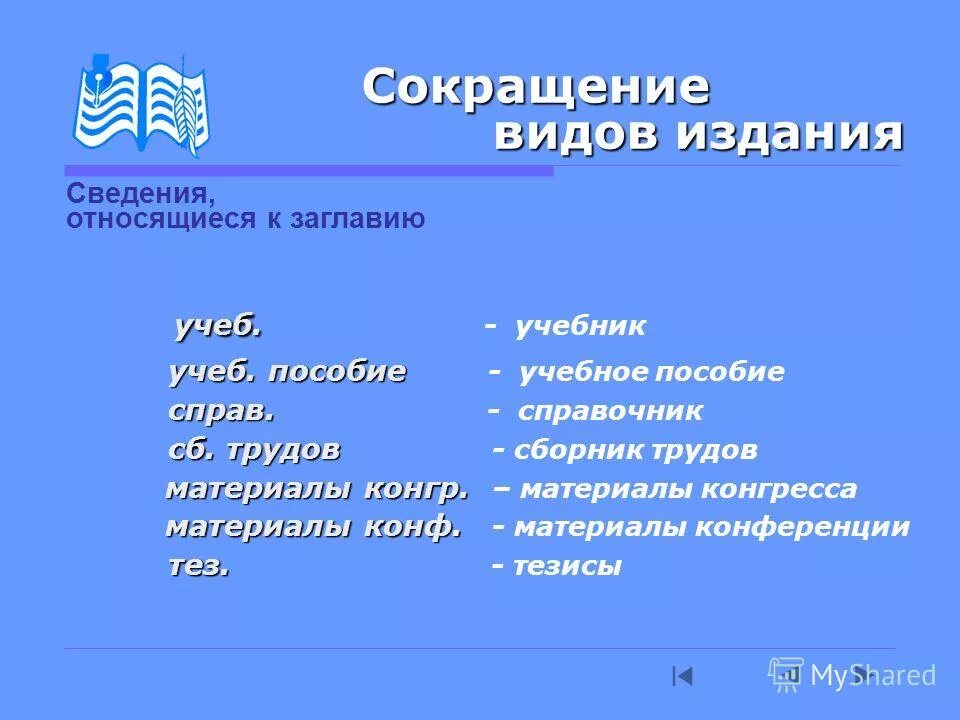 Сокращение видов издания

Сведения, относящиеся к заглавию

учеб. - учебник
учеб. пособие - учебное пособие
справ. - справочник
сб. трудов - сборник трудов
материалы конгр. – материалы конгресса
материалы конф. - материалы конференции
тез. - тезисы

MyShared